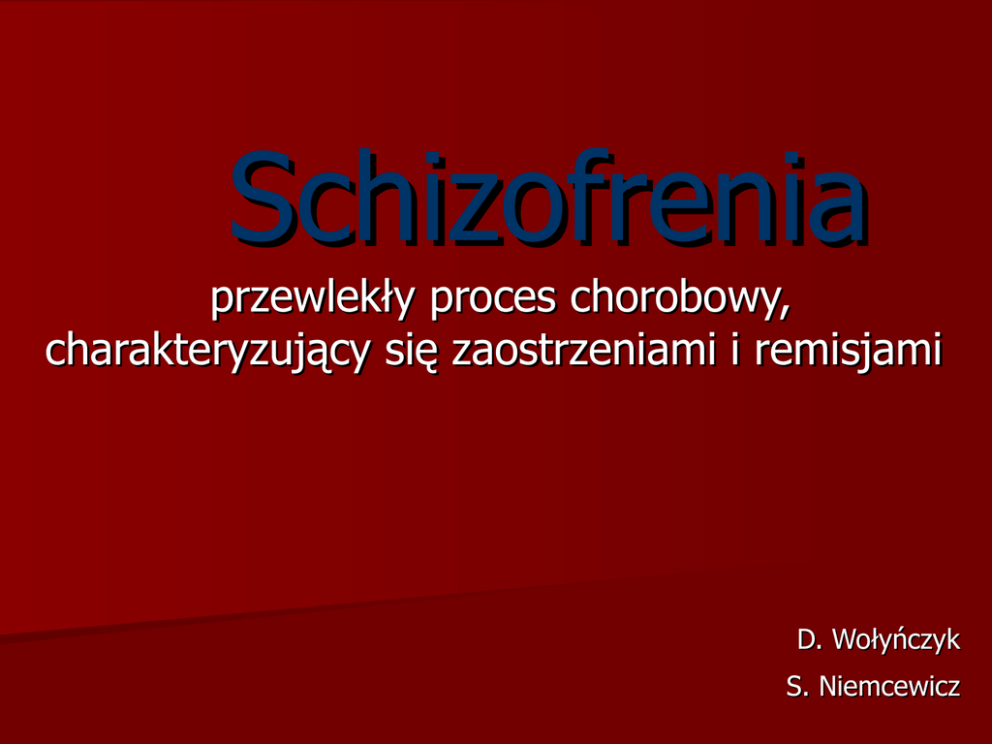 Schizofrenia

przewlekły proces chorobowy, charakteryzujący się zaostrzeniami i remisjami

D. Wołyńczyk

S. Niemcewicz